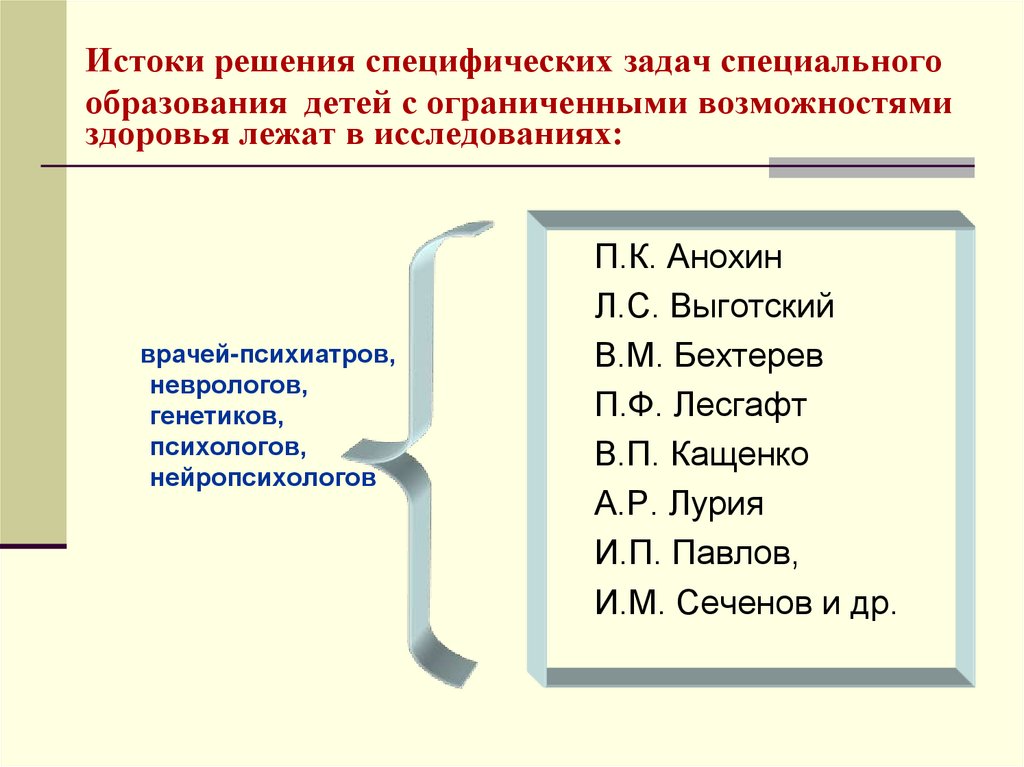 Истоки решения специфических задач специального образования детей с ограниченными возможностями здоровья лежат в исследованиях:

врачей-психиатров,
неврологов,
генетиков,
психологов,
нейропсихологов

П.К. Анохин
Л.С. Выготский
В.М. Бехтерев
П.Ф. Лесгафт
В.П. Кащенко
А.Р. Лурия
И.П. Павлов,
И.М. Сеченов и др.